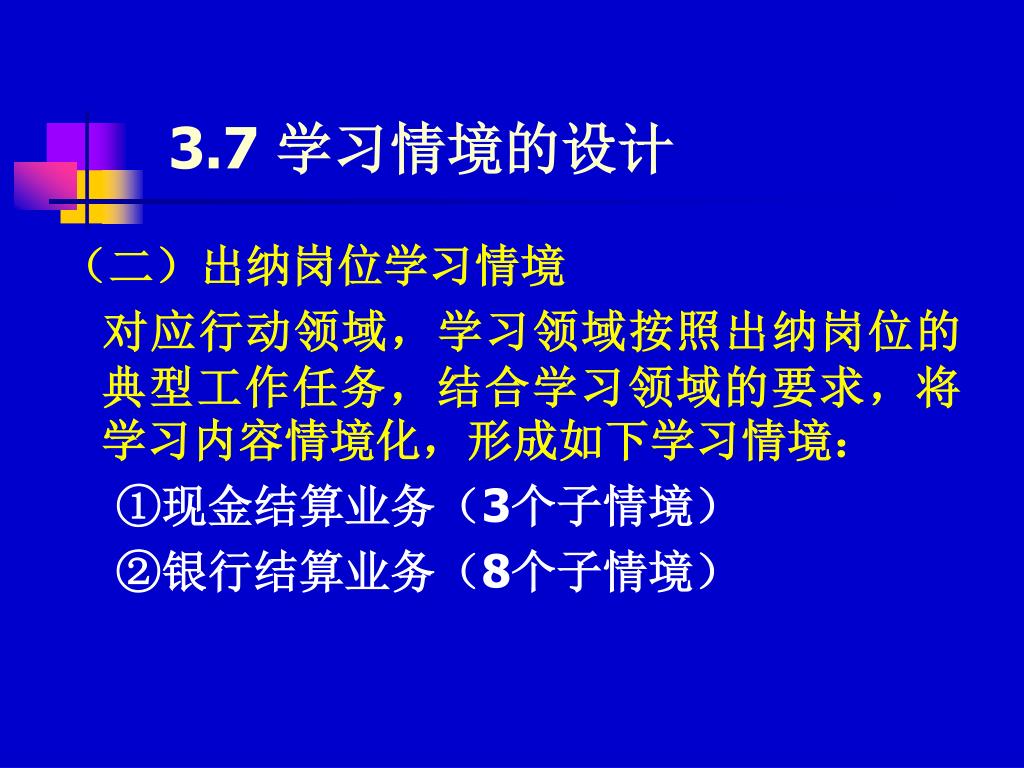 3.7 学习情境的设计

（二）出纳岗位学习情境

对应行动领域，学习领域按照出纳岗位的典型工作任务，结合学习领域的要求，将学习内容情境化，形成如下学习情境：

①现金结算业务（3个子情境）

②银行结算业务（8个子情境）